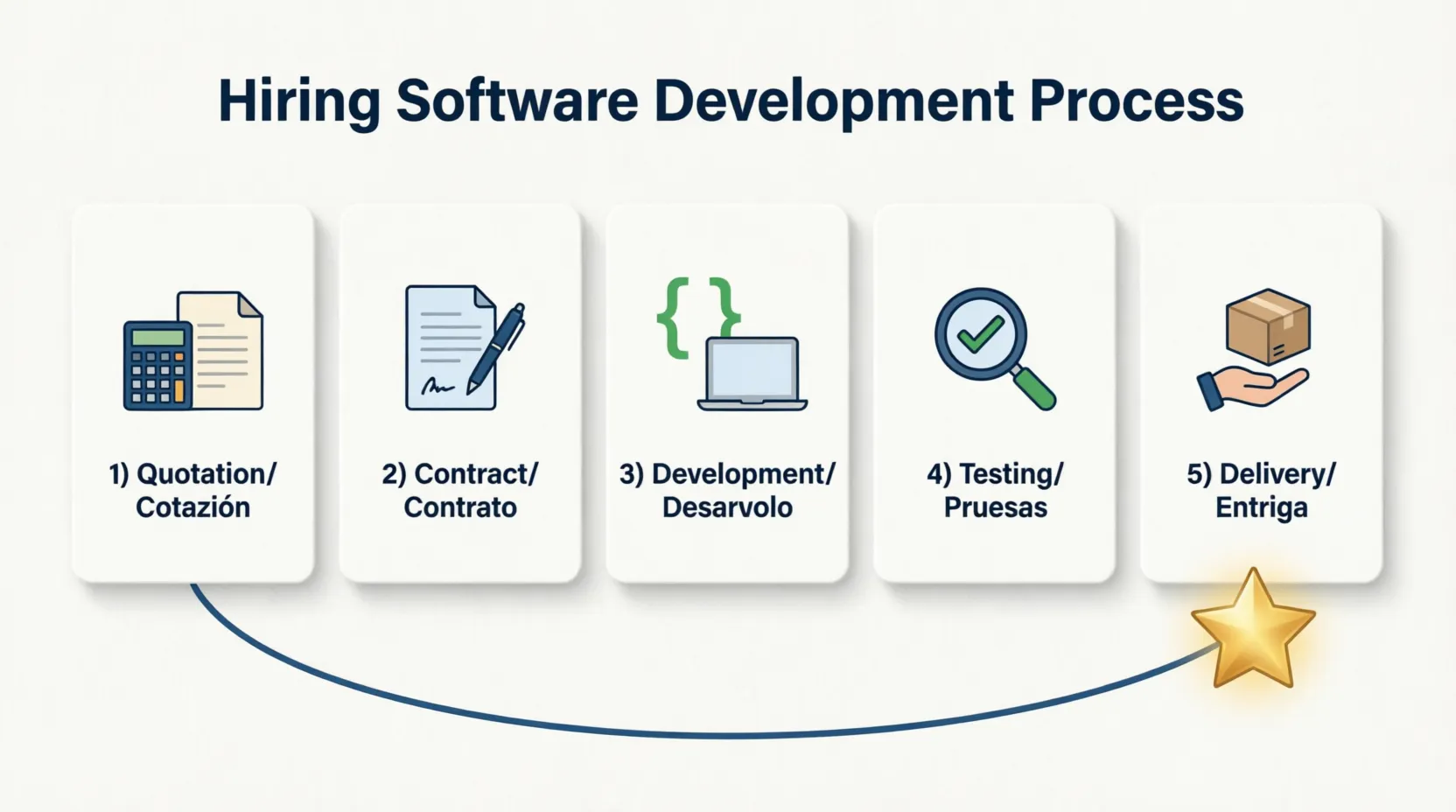 Hiring Software Development Process

1) Quotation/ Cotazión

2) Contract/ Contrato

3) Development/ Desarvolo

4) Testing/ Pruesas

5) Delivery/ Entriga